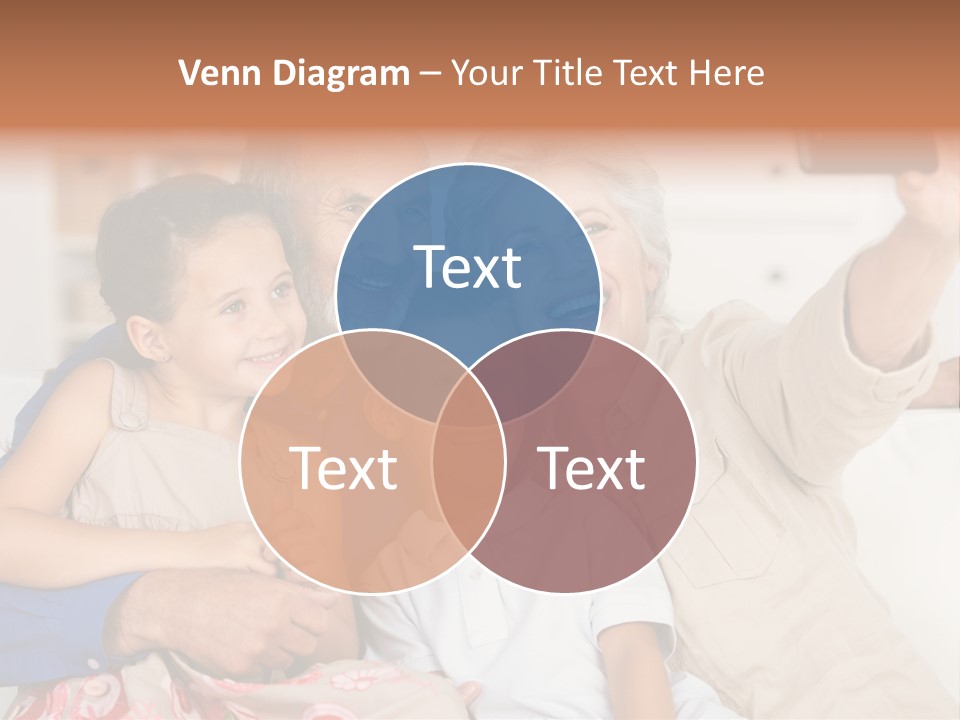 Venn Diagram – Your Title Text Here

Text

Text

Text